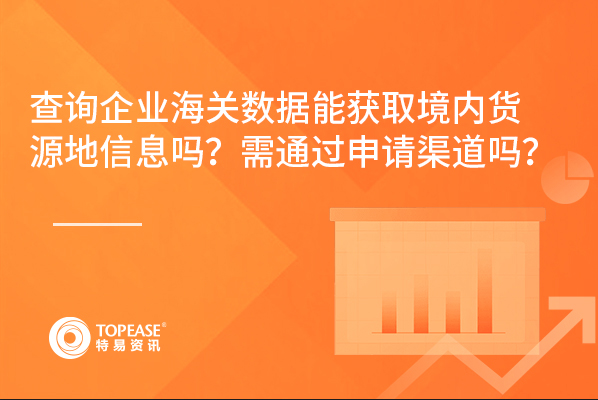 查询企业海关数据能获取境内货源地信息吗？需通过申请渠道吗？

TOPEASE®
特易资讯